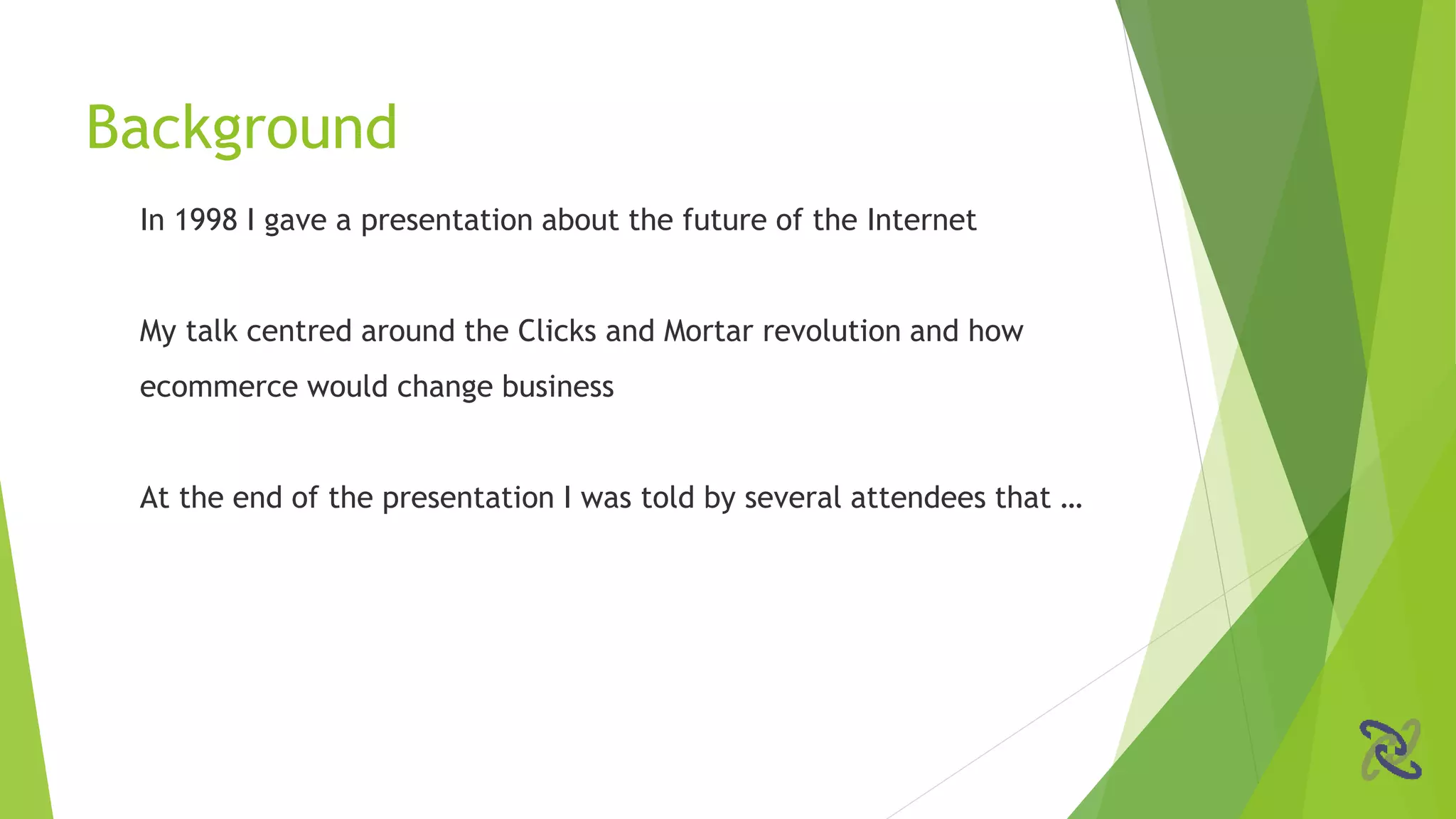 Background

In 1998 I gave a presentation about the future of the Internet

My talk centred around the Clicks and Mortar revolution and how ecommerce would change business

At the end of the presentation I was told by several attendees that …